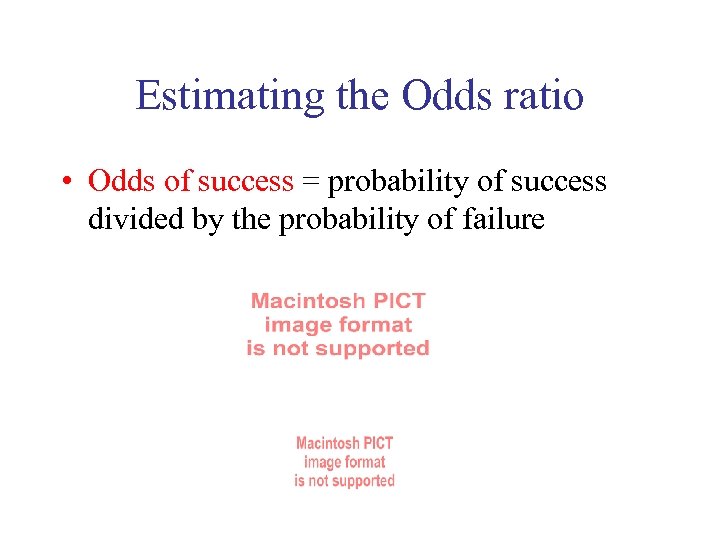 Estimating the Odds ratio

• Odds of success = probability of success divided by the probability of failure

Macintosh PICT
image format
is not supported

Macintosh PICT
image format
is not supported